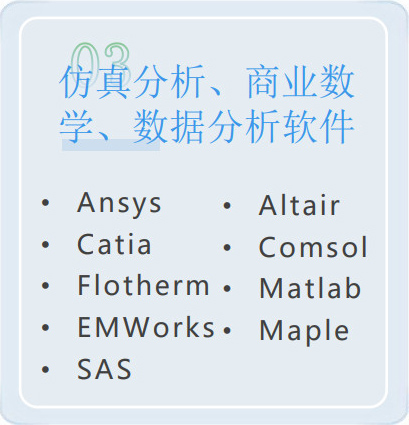 03
仿真分析、商业数学、数据分析软件

• Ansys
• Catia
• Flotherm
• EMWorks
• SAS

• Altair
• Comsol
• Matlab
• Maple